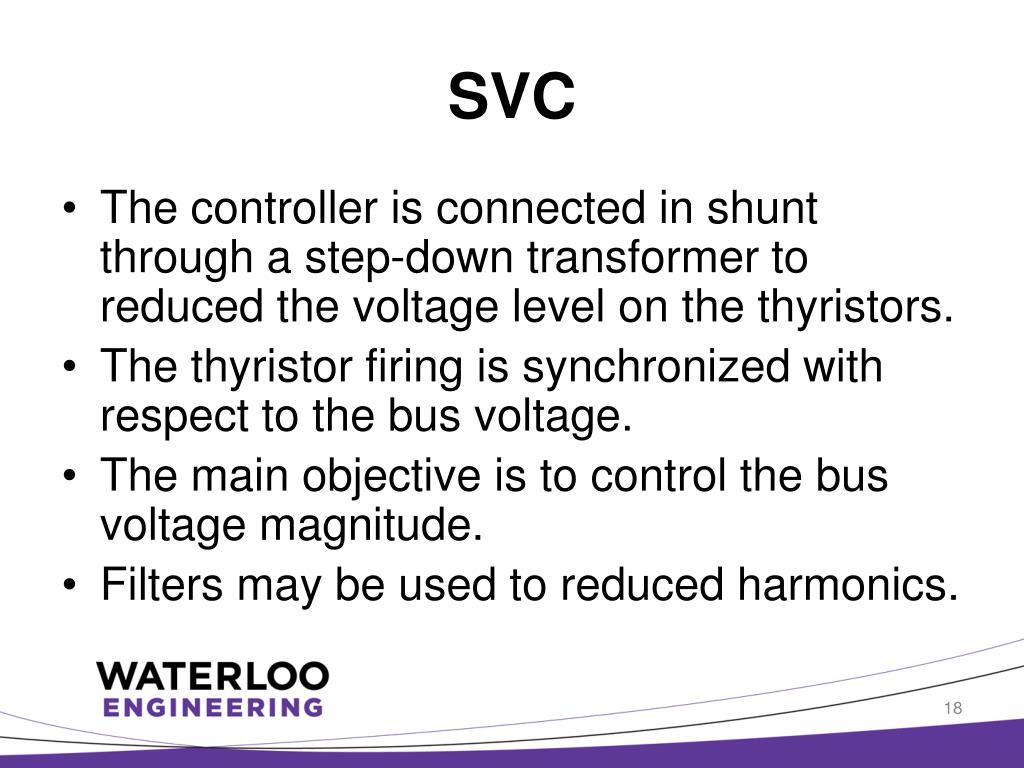 SVC

• The controller is connected in shunt through a step-down transformer to reduced the voltage level on the thyristors.
• The thyristor firing is synchronized with respect to the bus voltage.
• The main objective is to control the bus voltage magnitude.
• Filters may be used to reduced harmonics.

WATERLOO
ENGINEERING

18